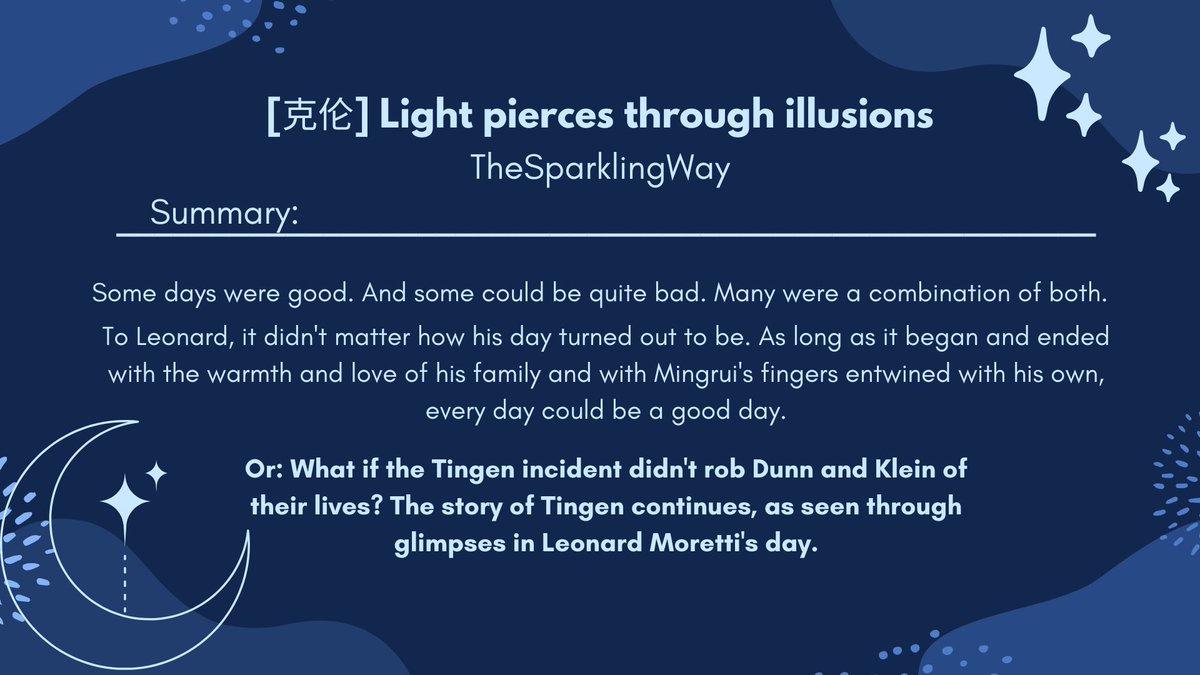 [克伦] Light pierces through illusions

TheSparklingWay

Summary:

Some days were good. And some could be quite bad. Many were a combination of both. To Leonard, it didn't matter how his day turned out to be. As long as it began and ended with the warmth and love of his family and with Mingrui's fingers entwined with his own, every day could be a good day.

Or: What if the Tingen incident didn't rob Dunn and Klein of their lives? The story of Tingen continues, as seen through glimpses in Leonard Moretti's day.